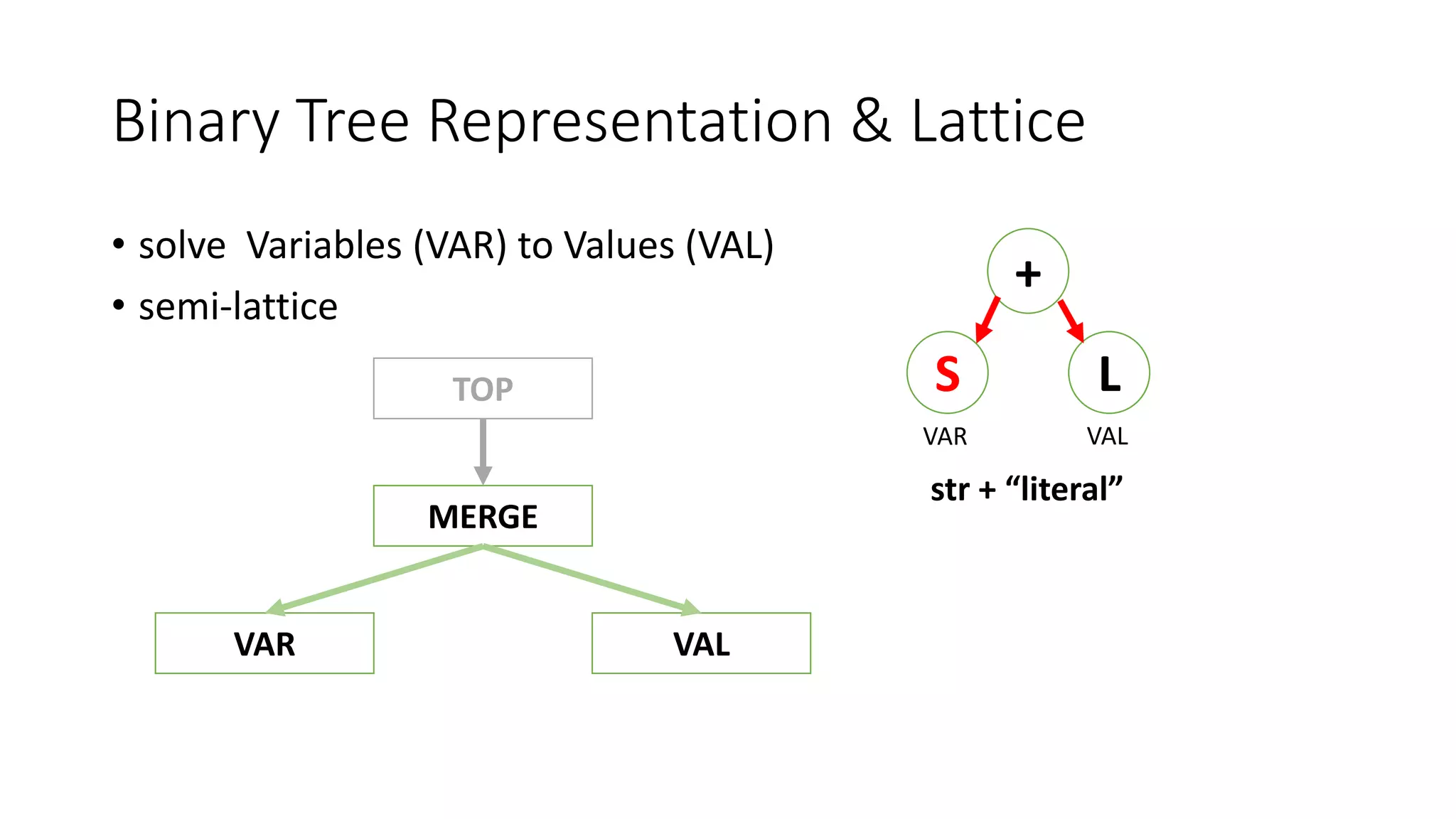 Binary Tree Representation & Lattice

• solve  Variables (VAR) to Values (VAL)
• semi-lattice

TOP

MERGE

VAR

VAL

+

S

L

VAR

VAL

str + “literal”